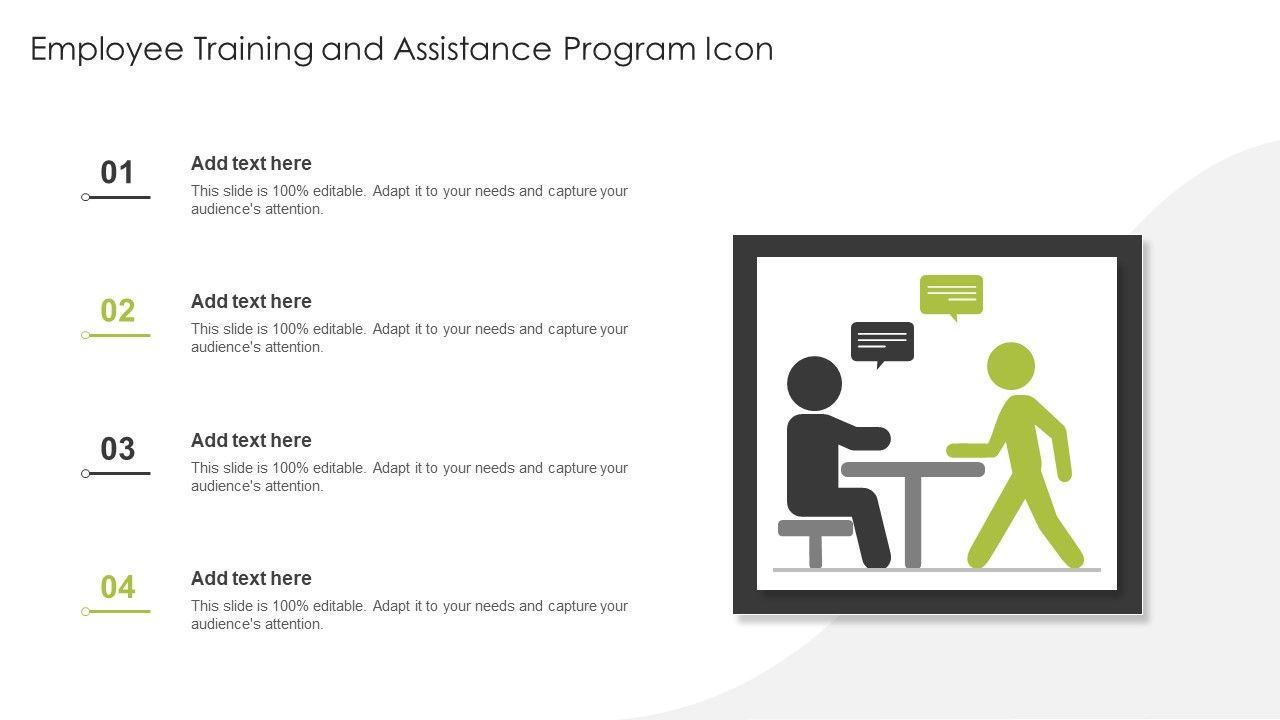 Employee Training and Assistance Program Icon

01
Add text here
This slide is 100% editable. Adapt it to your needs and capture your audience's attention.

02
Add text here
This slide is 100% editable. Adapt it to your needs and capture your audience's attention.

03
Add text here
This slide is 100% editable. Adapt it to your needs and capture your audience's attention.

04
Add text here
This slide is 100% editable. Adapt it to your needs and capture your audience's attention.